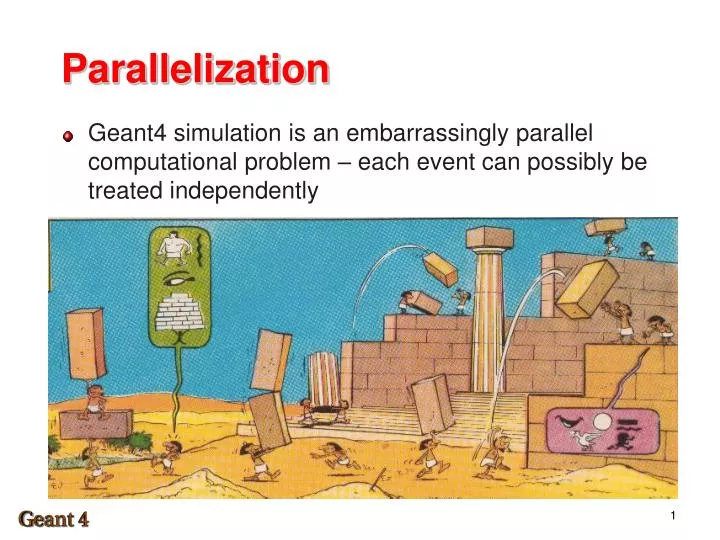 Parallelization

Geant4 simulation is an embarrassingly parallel computational problem – each event can possibly be treated independently

Geant 4

1